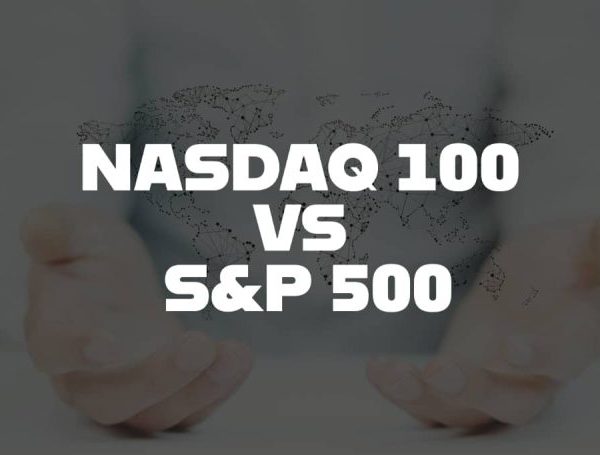 NASDAQ 100
VS
S&P 500